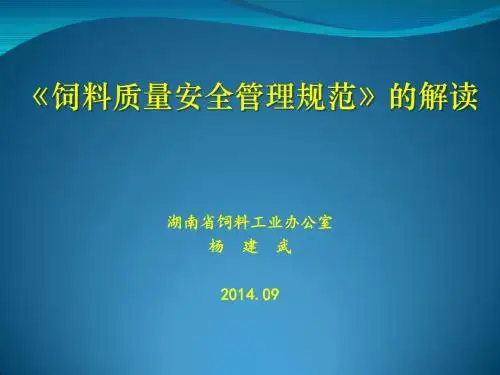 《饲料质量安全管理规范》的解读

湖南省饲料工业办公室
杨　建　武

2014.09